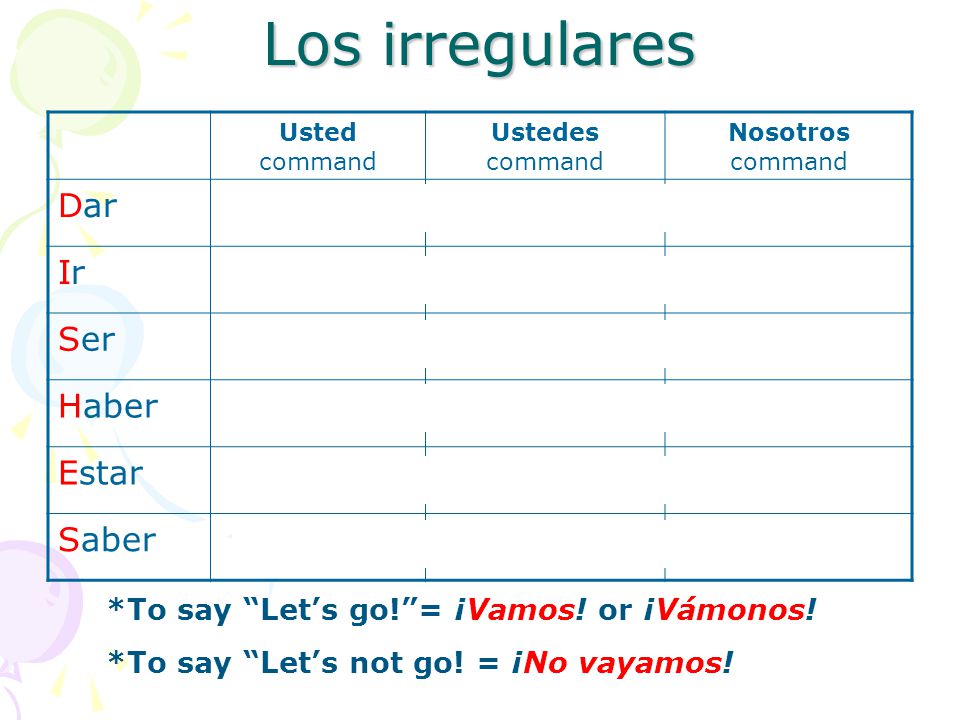 Los irregulares

|  | Usted command | Ustedes command | Nosotros command |
|---|---|---|---|
| Dar |  |  |  |
| Ir |  |  |  |
| Ser |  |  |  |
| Haber |  |  |  |
| Estar |  |  |  |
| Saber |  |  |  |

*To say “Let’s go!”= ¡Vamos! or ¡Vámonos!

*To say “Let’s not go! = ¡No vayamos!